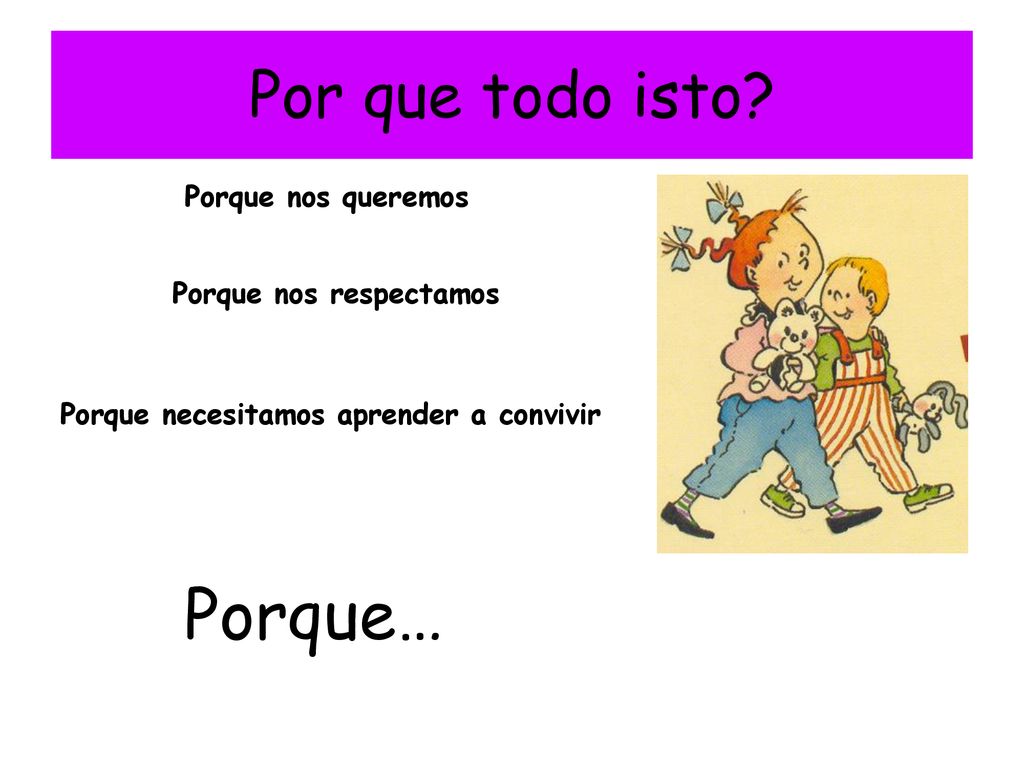 Por que todo isto?

Porque nos queremos

Porque nos respectamos

Porque necesitamos aprender a convivir

Porque…